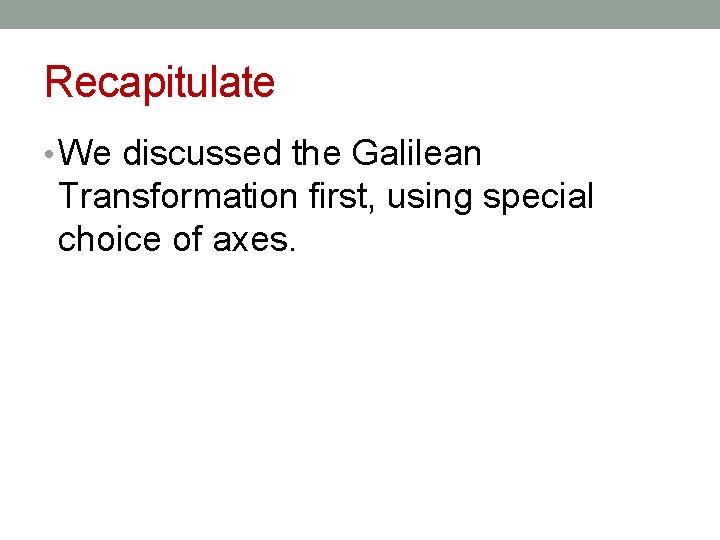 Recapitulate

• We discussed the Galilean Transformation first, using special choice of axes.